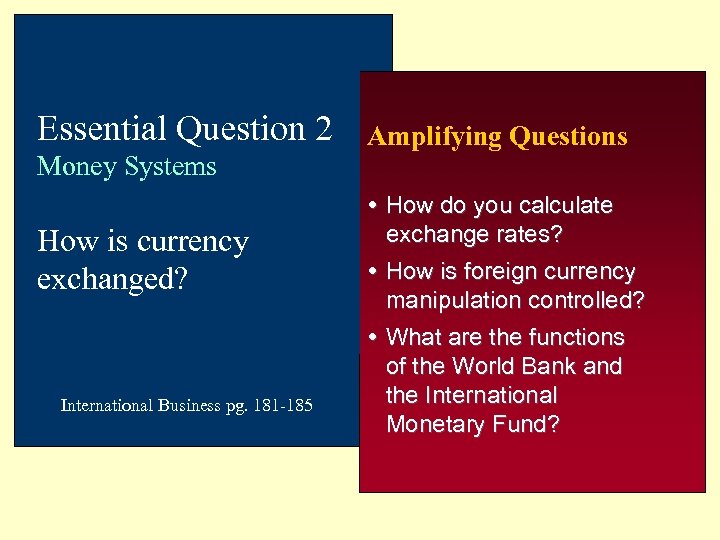 Essential Question 2
Money Systems

How is currency exchanged?

International Business pg. 181-185

Amplifying Questions

• How do you calculate exchange rates?
• How is foreign currency manipulation controlled?
• What are the functions of the World Bank and the International Monetary Fund?